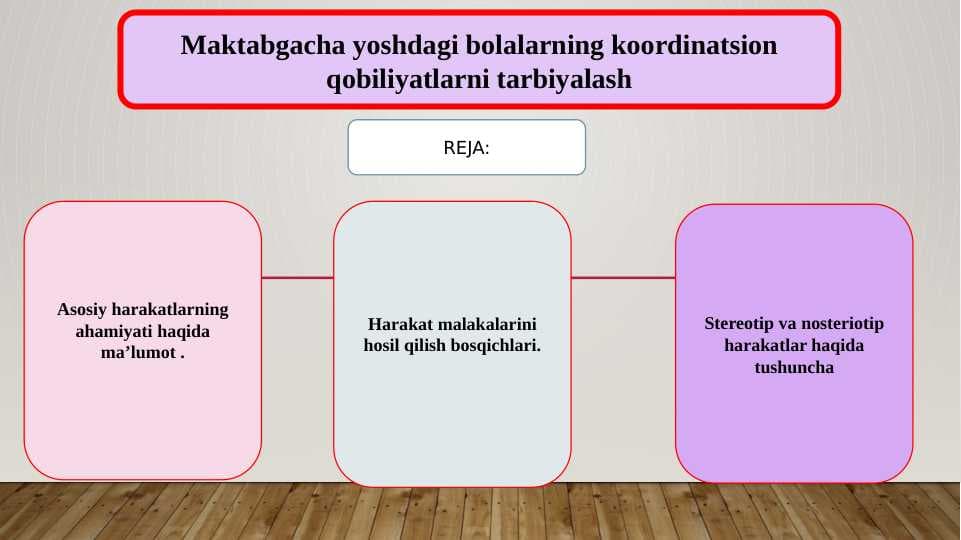 Maktabgacha yoshdagi bolalarning koordinatsion qobiliyatlarni tarbiyalash

REJA:

Asosiy harakatlarning ahamiyati haqida ma’lumot .

Harakat malakalarini hosil qilish bosqichlari.

Stereotip va nosteriotip harakatlar haqida tushuncha